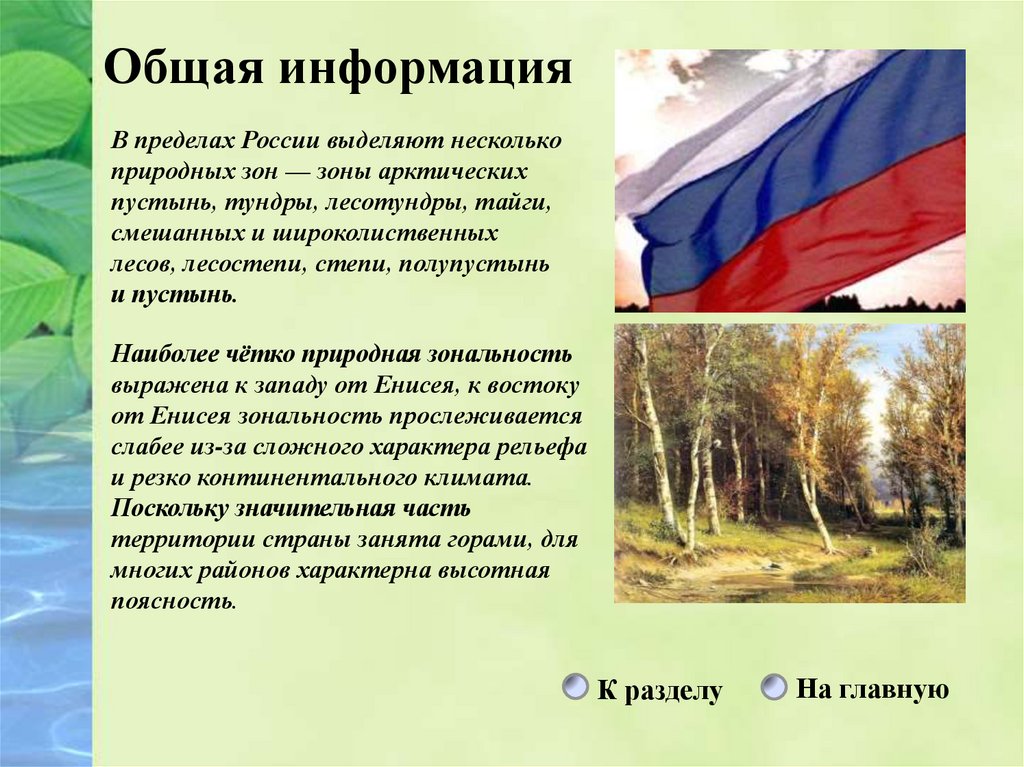 Общая информация

В пределах России выделяют несколько природных зон — зоны арктических пустынь, тундры, лесотундры, тайги, смешанных и широколиственных лесов, лесостепи, степи, полупустынь и пустынь.

Наиболее чётко природная зональность выражена к западу от Енисея, к востоку от Енисея зональность прослеживается слабее из-за сложного характера рельефа и резко континентального климата. Поскольку значительная часть территории страны занята горами, для многих районов характерна высотная поясность.

К разделу

На главную